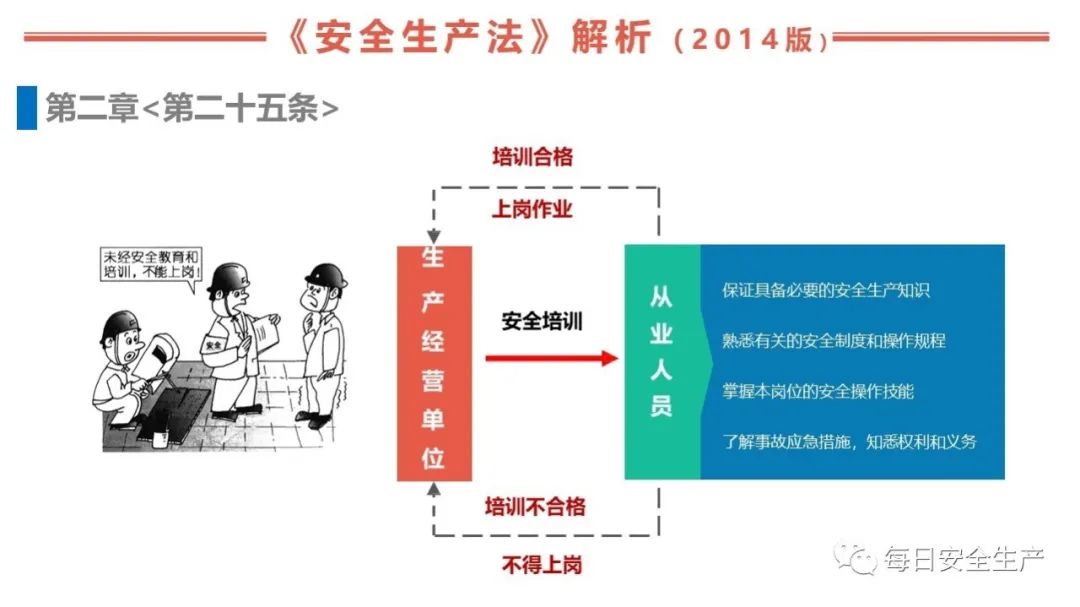 《安全生产法》解析（2014版）

第二章<第二十五条>

未经安全教育和培训，不能上岗！

安全

培训合格

上岗作业

生产经营单位

安全培训

从业人员

保证具备必要的安全生产知识

熟悉有关的安全制度和操作规程

掌握本岗位的安全操作技能

了解事故应急措施，知悉权利和义务

培训不合格

不得上岗

每日安全生产